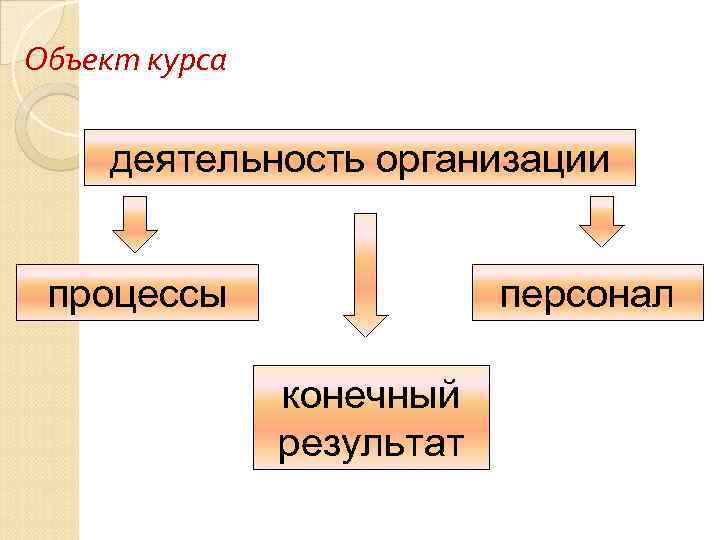 Объект курса

деятельность организации

процессы

персонал

конечный результат